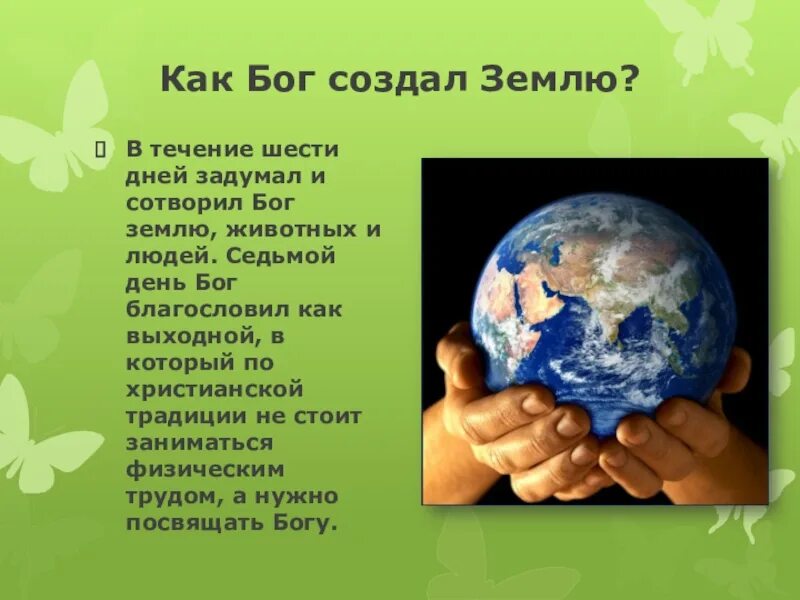 Как Бог создал Землю?

В течение шести дней задумал и сотворил Бог землю, животных и людей. Седьмой день Бог благословил как выходной, в который по христианской традиции не стоит заниматься физическим трудом, а нужно посвящать Богу.